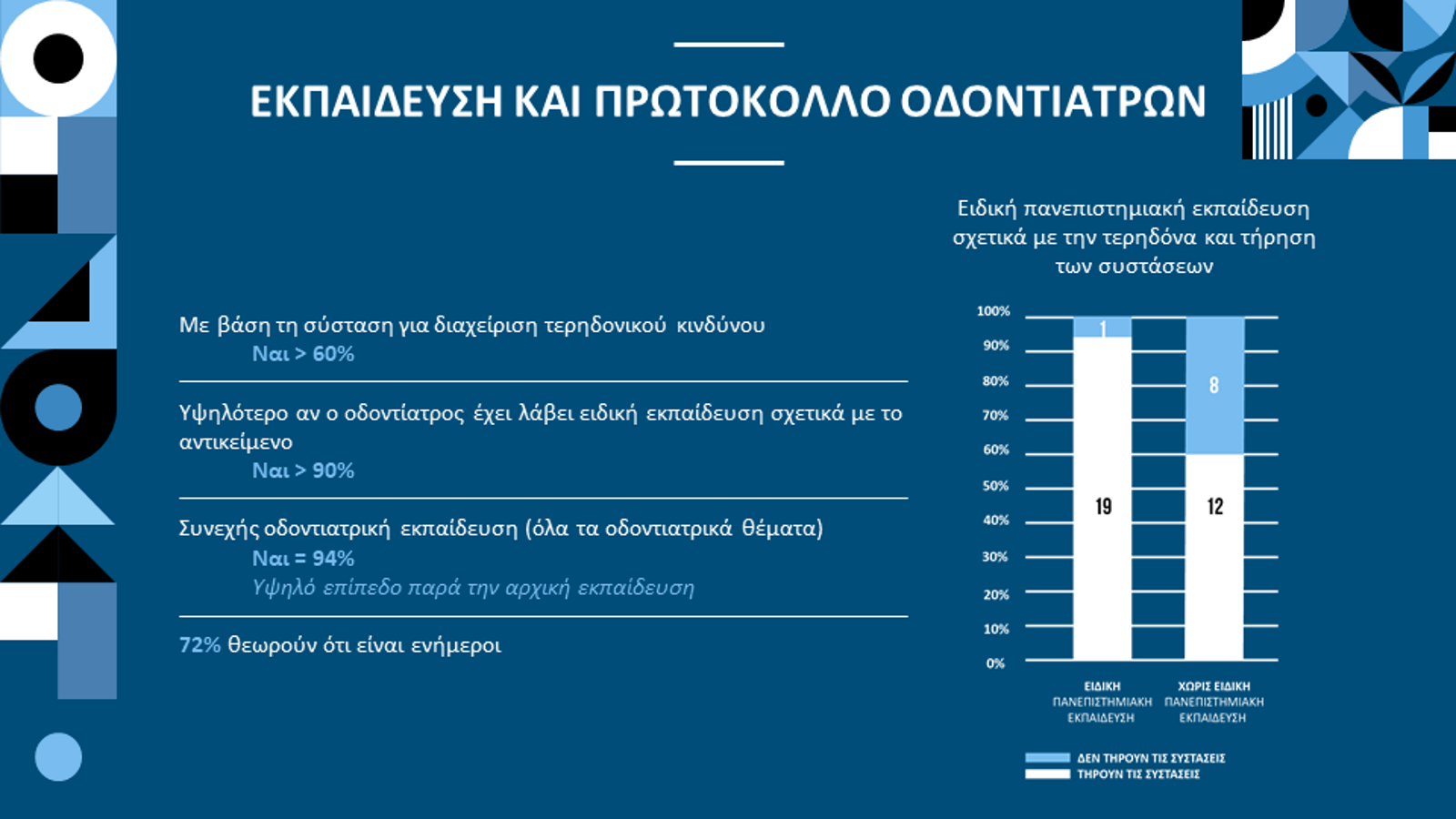 ΕΚΠΑΙΔΕΥΣΗ ΚΑΙ ΠΡΩΤΟΚΟΛΛΟ ΟΔΟΝΤΙΑΤΡΩΝ

Με βάση τη σύσταση για διαχείριση τερηδονικού κινδύνου
Ναι > 60%

Υψηλότερο αν ο οδοντίατρος έχει λάβει ειδική εκπαίδευση σχετικά με το αντικείμενο
Ναι > 90%

Συνεχής οδοντιατρική εκπαίδευση (όλα τα οδοντιατρικά θέματα)
Ναι = 94%
Υψηλό επίπεδο παρά την αρχική εκπαίδευση

72% θεωρούν ότι είναι ενήμεροι

Ειδική πανεπιστημιακή εκπαίδευση σχετικά με την τερηδόνα και τήρηση των συστάσεων

100%
90%
80%
70%
60%
50%
40%
30%
20%
10%
0%

1
19
8
12

ΕΙΔΙΚΗ ΠΑΝΕΠΙΣΤΗΜΙΑΚΗ ΕΚΠΑΙΔΕΥΣΗ
ΧΩΡΙΣ ΕΙΔΙΚΗ ΠΑΝΕΠΙΣΤΗΜΙΑΚΗ ΕΚΠΑΙΔΕΥΣΗ

ΔΕΝ ΤΗΡΟΥΝ ΤΙΣ ΣΥΣΤΑΣΕΙΣ
ΤΗΡΟΥΝ ΤΙΣ ΣΥΣΤΑΣΕΙΣ